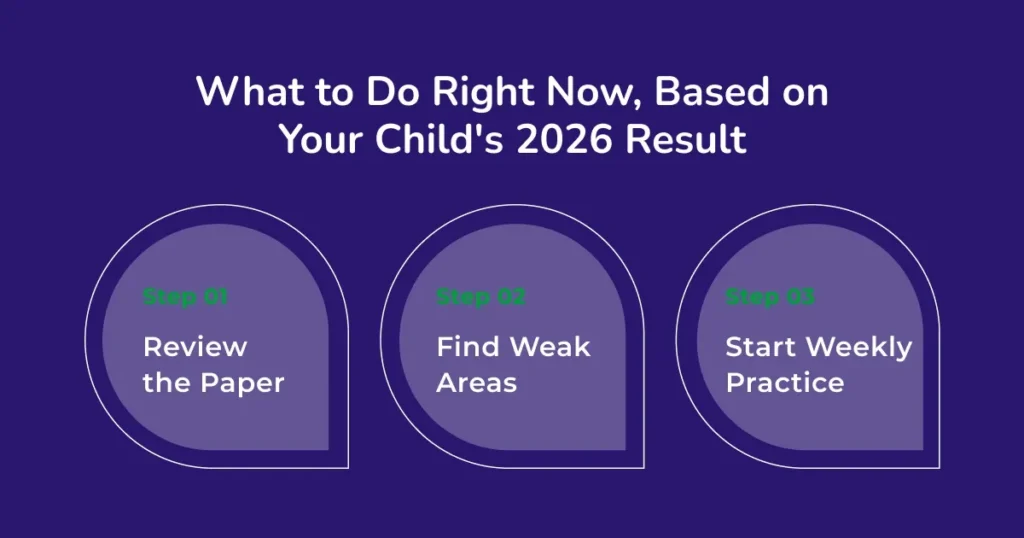 What to Do Right Now, Based on Your Child's 2026 Result

Step 01

Review the Paper

Step 02

Find Weak Areas

Step 03

Start Weekly Practice